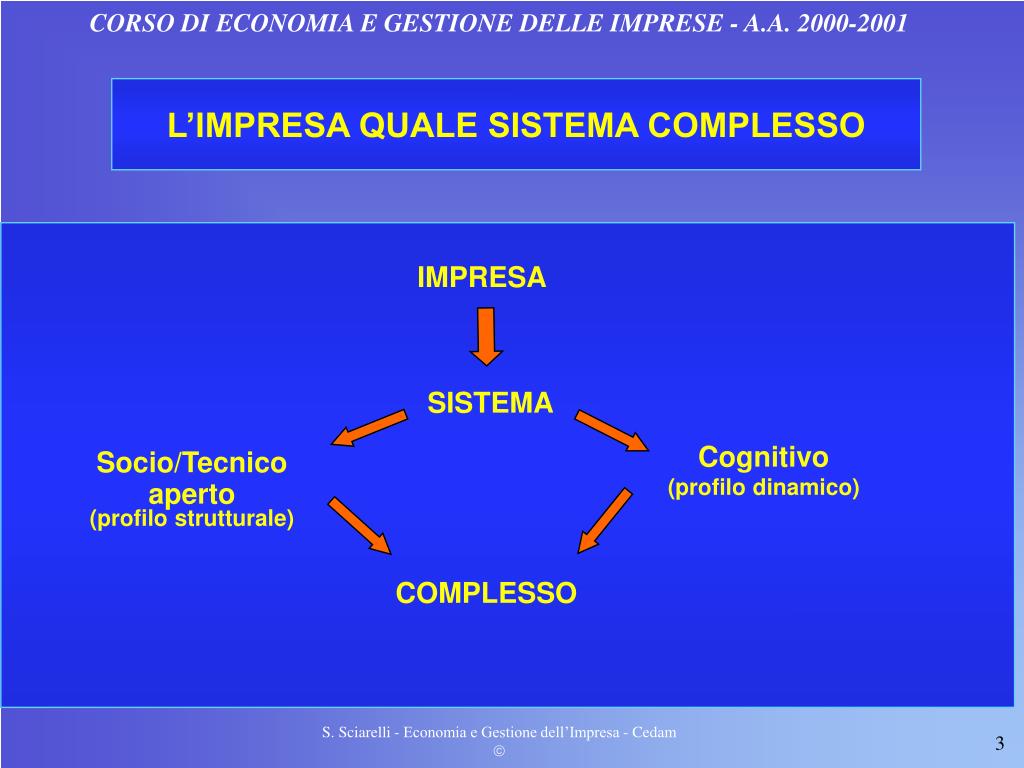 CORSO DI ECONOMIA E GESTIONE DELLE IMPRESE - A.A. 2000-2001

L’IMPRESA QUALE SISTEMA COMPLESSO

IMPRESA

SISTEMA

Socio/Tecnico aperto
(profilo strutturale)

Cognitivo
(profilo dinamico)

COMPLESSO

S. Sciarelli - Economia e Gestione dell’Impresa - Cedam
©

3